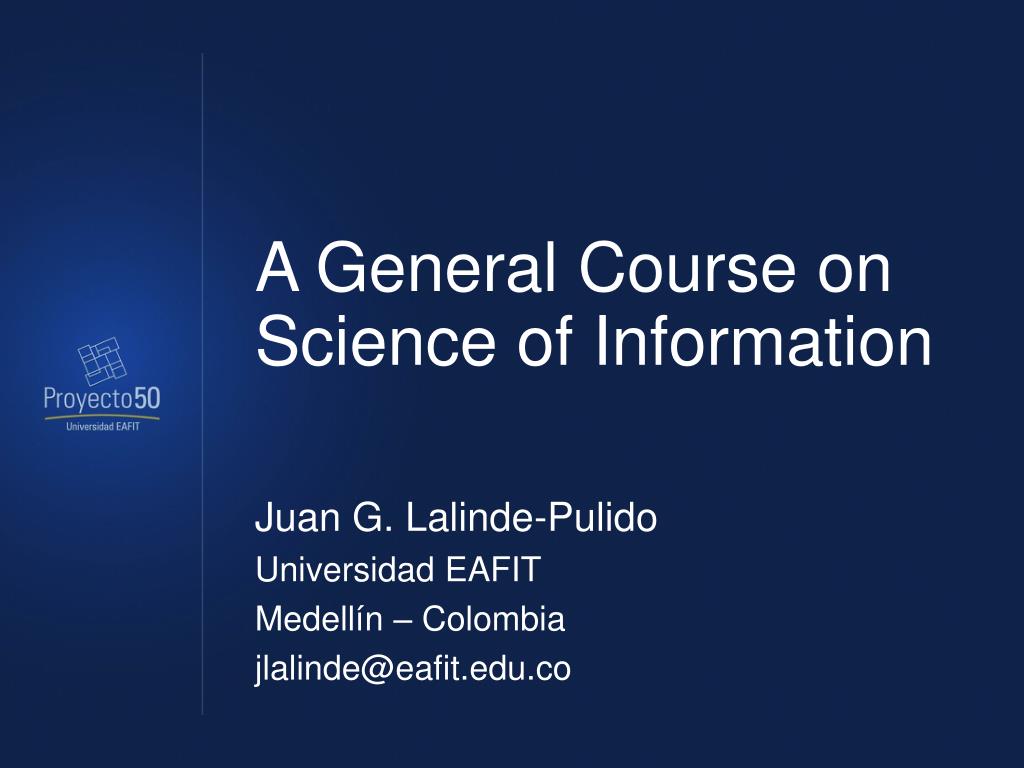 Proyecto50
Universidad EAFIT

A General Course on Science of Information

Juan G. Lalinde-Pulido
Universidad EAFIT
Medellín – Colombia
jlalinde@eafit.edu.co